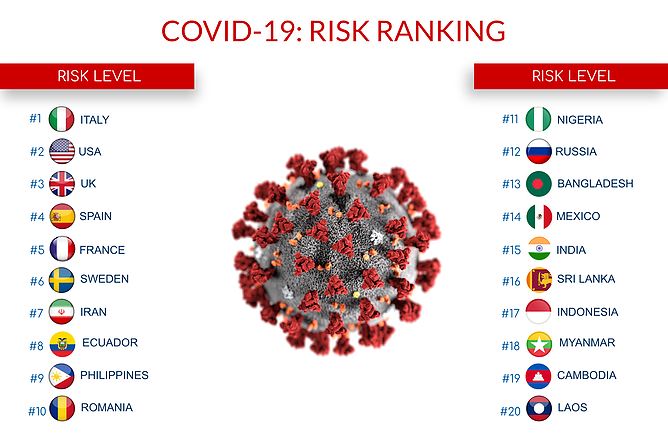 COVID-19: RISK RANKING

RISK LEVEL

#1 ITALY
#2 USA
#3 UK
#4 SPAIN
#5 FRANCE
#6 SWEDEN
#7 IRAN
#8 ECUADOR
#9 PHILIPPINES
#10 ROMANIA

RISK LEVEL

#11 NIGERIA
#12 RUSSIA
#13 BANGLADESH
#14 MEXICO
#15 INDIA
#16 SRI LANKA
#17 INDONESIA
#18 MYANMAR
#19 CAMBODIA
#20 LAOS